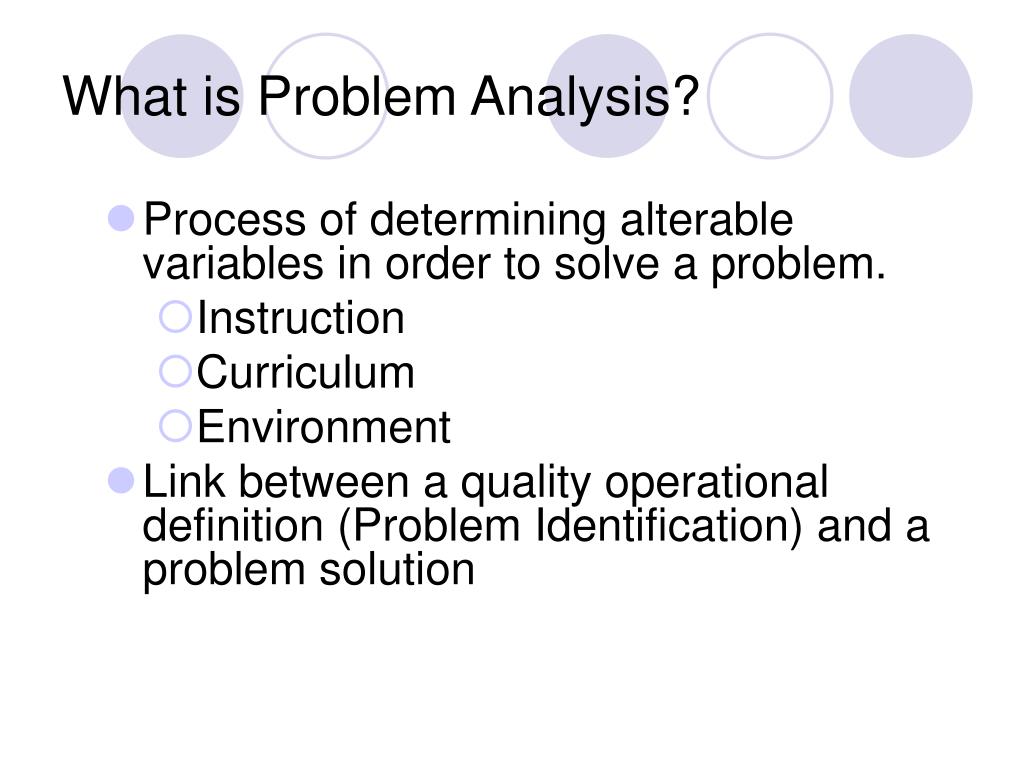 What is Problem Analysis?

Process of determining alterable variables in order to solve a problem.

Instruction

Curriculum

Environment

Link between a quality operational definition (Problem Identification) and a problem solution